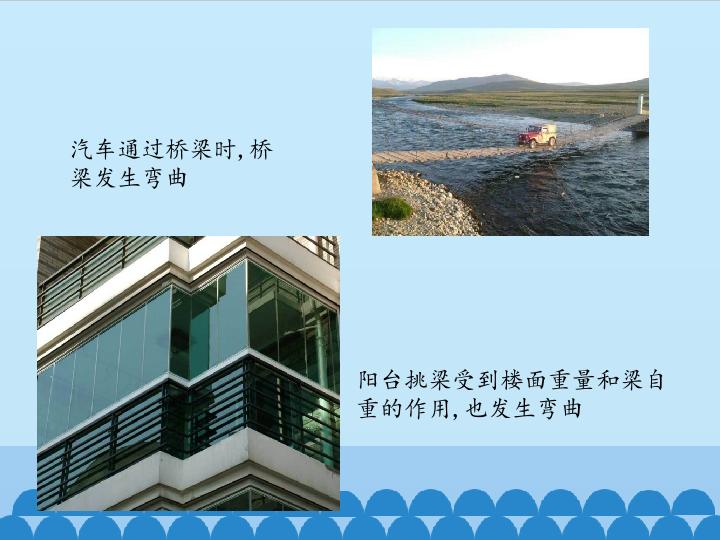 汽车通过桥梁时,桥梁发生弯曲

阳台挑梁受到楼面重量和梁自重的作用,也发生弯曲